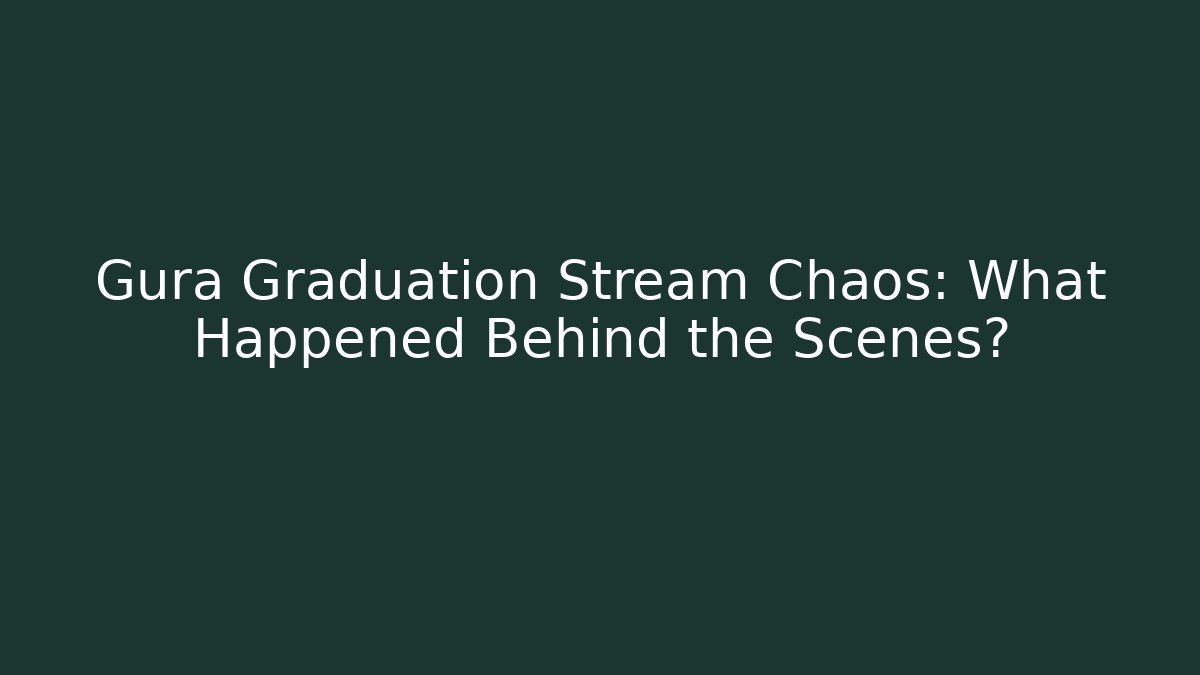 Gura Graduation Stream Chaos: What Happened Behind the Scenes?